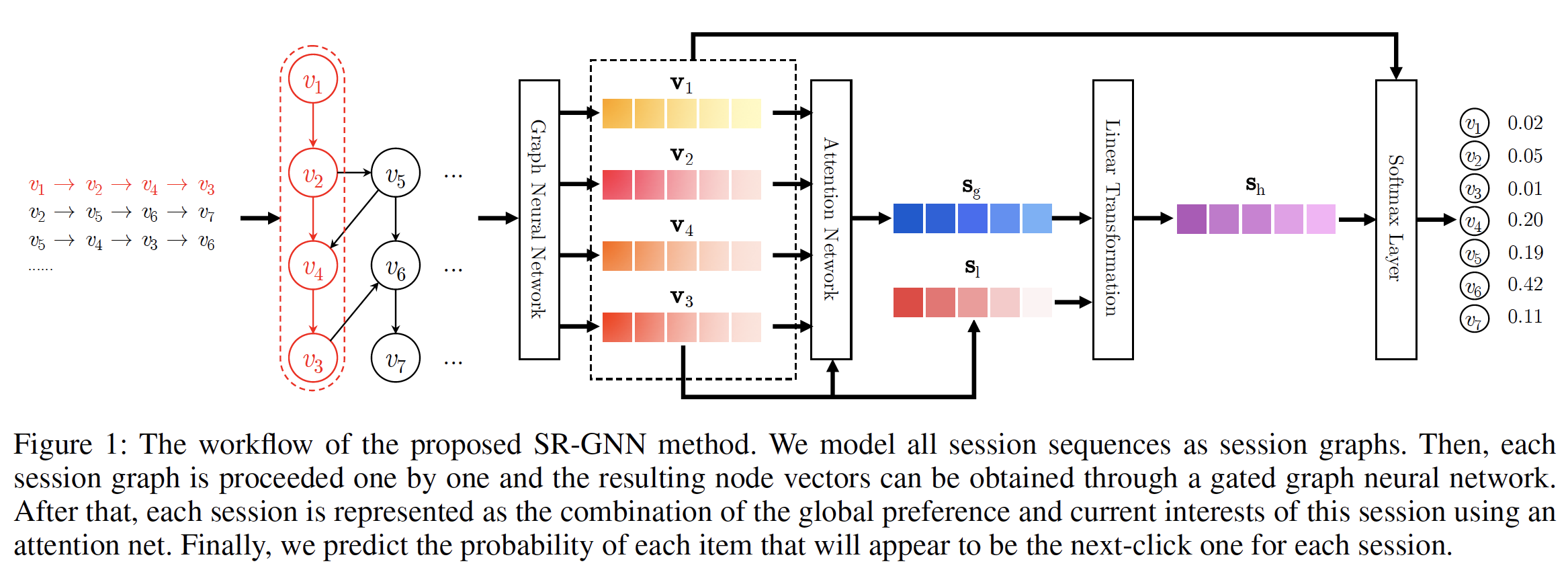 $v_1 \rightarrow v_2 \rightarrow v_4 \rightarrow v_3$
$v_2 \rightarrow v_5 \rightarrow v_6 \rightarrow v_7$
$v_5 \rightarrow v_4 \rightarrow v_3 \rightarrow v_6$
......

$v_1$
$v_2$
$v_4$
$v_3$
$v_5$
$v_6$
$v_7$
...
...
...

Graph Neural Network

$\mathbf{v}_1$
$\mathbf{v}_2$
$\mathbf{v}_4$
$\mathbf{v}_3$

Attention Network

$\mathbf{s}_g$
$\mathbf{s}_l$

Linear Transformation

$\mathbf{s}_h$

Softmax Layer

$v_1$ 0.02
$v_2$ 0.05
$v_3$ 0.01
$v_4$ 0.20
$v_5$ 0.19
$v_6$ 0.42
$v_7$ 0.11

Figure 1: The workflow of the proposed SR-GNN method. We model all session sequences as session graphs. Then, each session graph is proceeded one by one and the resulting node vectors can be obtained through a gated graph neural network. After that, each session is represented as the combination of the global preference and current interests of this session using an attention net. Finally, we predict the probability of each item that will appear to be the next-click one for each session.